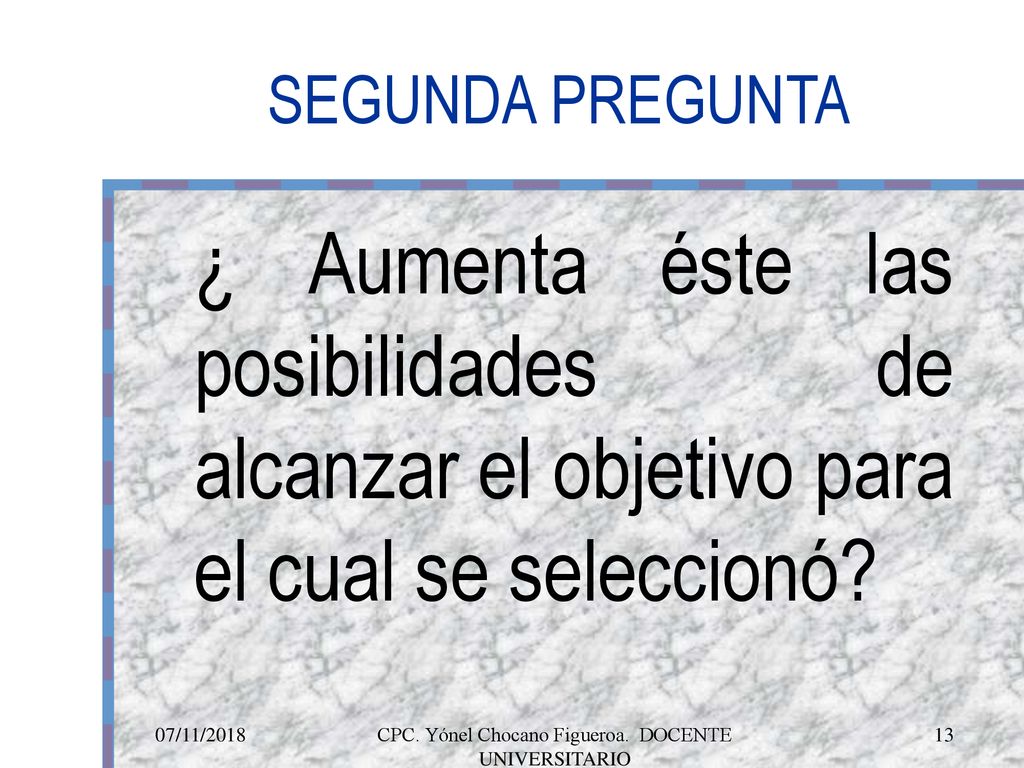 SEGUNDA PREGUNTA

¿ Aumenta éste las posibilidades de alcanzar el objetivo para el cual se seleccionó?

07/11/2018

CPC. Yónel Chocano Figueroa. DOCENTE UNIVERSITARIO

13